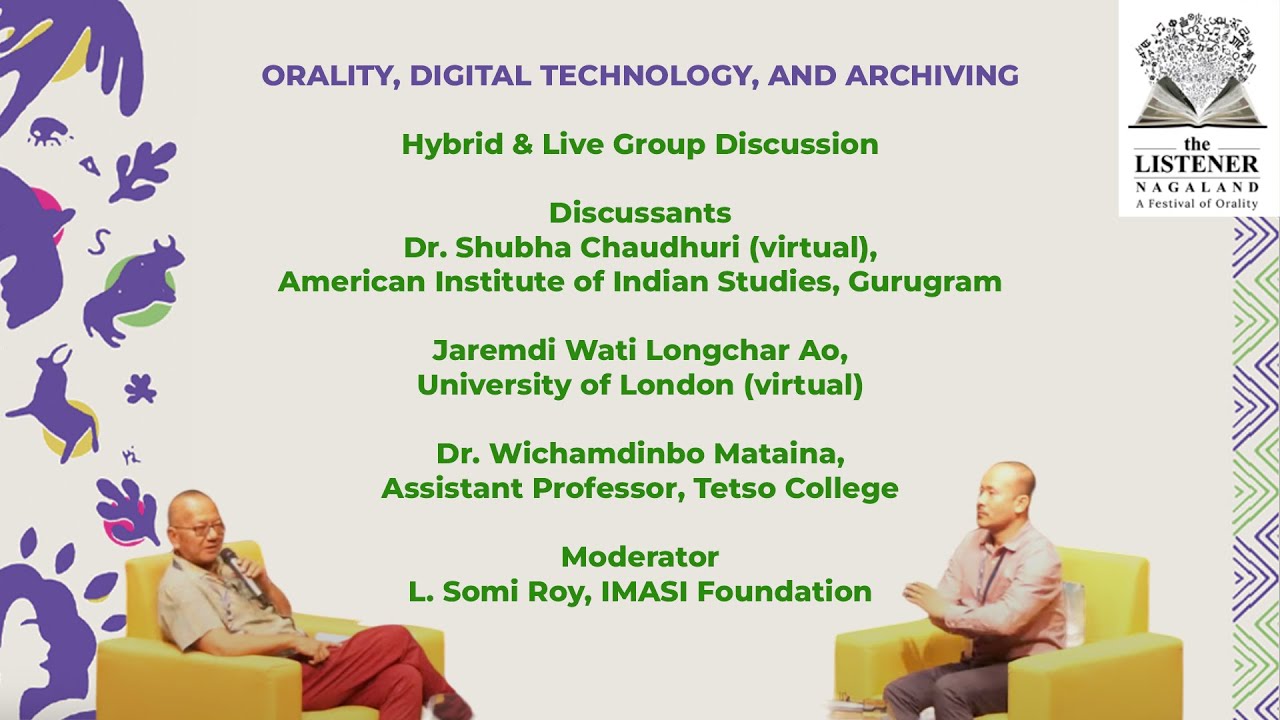 ORALITY, DIGITAL TECHNOLOGY, AND ARCHIVING

Hybrid & Live Group Discussion

Discussants
Dr. Shubha Chaudhuri (virtual),
American Institute of Indian Studies, Gurugram

Jaremdi Wati Longchar Ao,
University of London (virtual)

Dr. Wichamdinbo Mataina,
Assistant Professor, Tetso College

Moderator
L. Somi Roy, IMASI Foundation

the
LISTENER
NAGALAND
A Festival of Orality